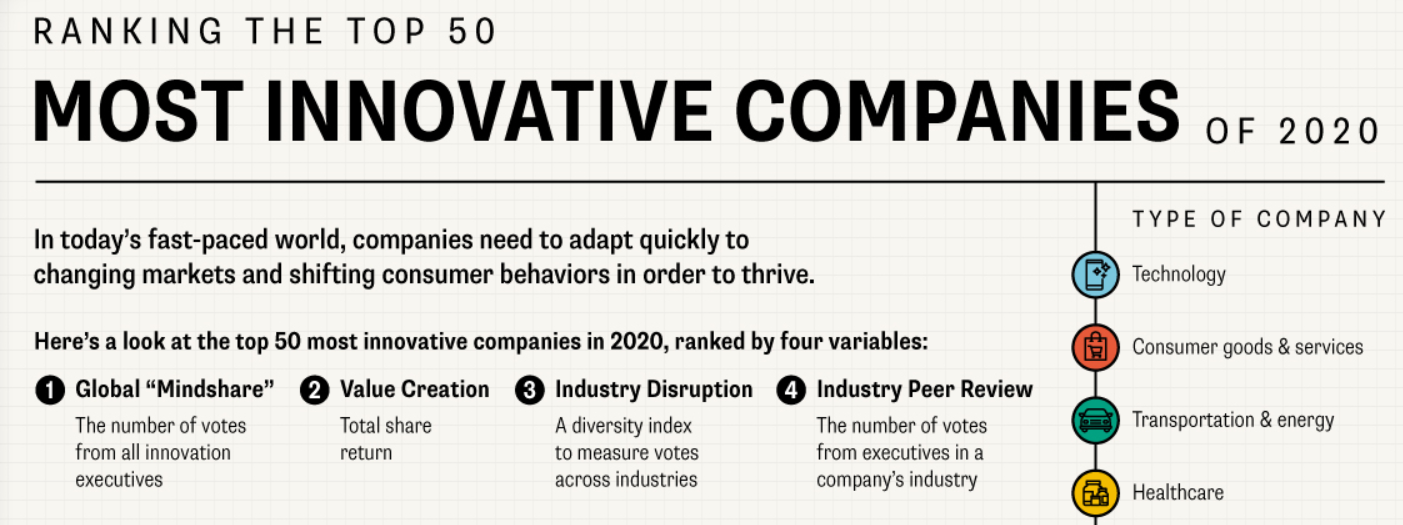 RANKING THE TOP 50

MOST INNOVATIVE COMPANIES OF 2020

In today's fast-paced world, companies need to adapt quickly to changing markets and shifting consumer behaviors in order to thrive.

Here's a look at the top 50 most innovative companies in 2020, ranked by four variables:

1 Global "Mindshare"
The number of votes from all innovation executives

2 Value Creation
Total share return

3 Industry Disruption
A diversity index to measure votes across industries

4 Industry Peer Review
The number of votes from executives in a company's industry

TYPE OF COMPANY
Technology
Consumer goods & services
Transportation & energy
Healthcare